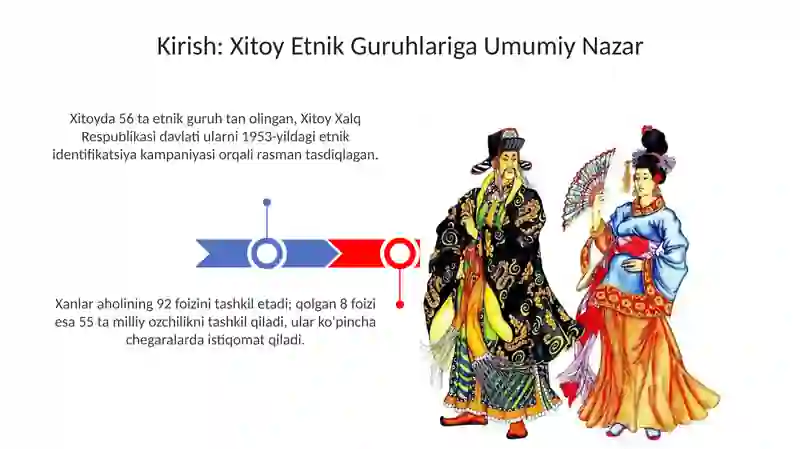 Kirish: Xitoy Etnik Guruhlariga Umumiy Nazar

Xitoyda 56 ta etnik guruh tan olingan, Xitoy Xalq Respublikasi davlati ularni 1953-yildagi etnik identifikatsiya kampaniyasi orqali rasman tasdiqlagan.

Xanlar aholining 92 foizini tashkil etadi; qolgan 8 foizi esa 55 ta milliy ozchilikni tashkil qiladi, ular ko'pincha chegaralarda istiqomat qiladi.